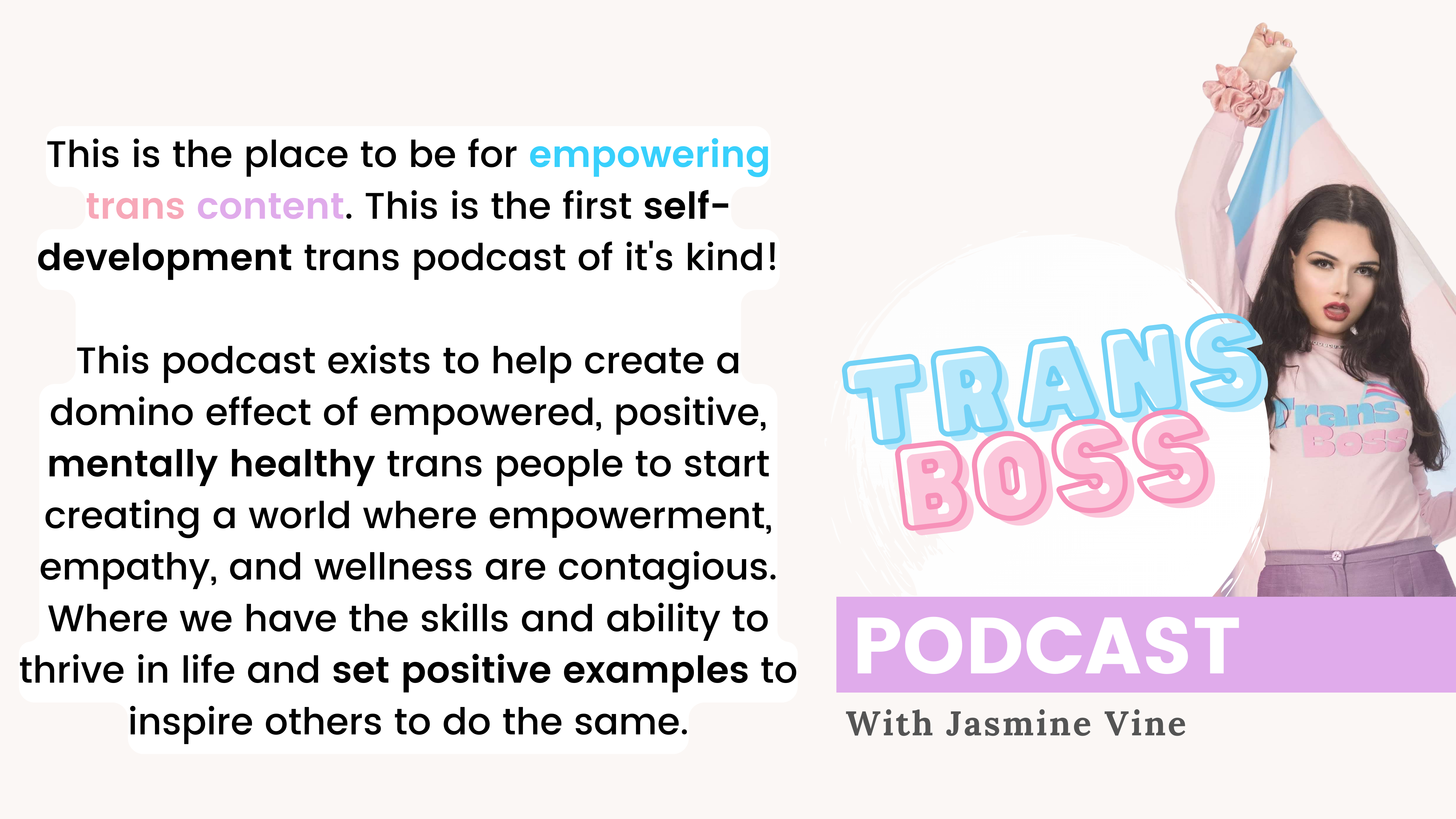 This is the place to be for empowering trans content. This is the first self-development trans podcast of it's kind!

This podcast exists to help create a domino effect of empowered, positive, mentally healthy trans people to start creating a world where empowerment, empathy, and wellness are contagious. Where we have the skills and ability to thrive in life and set positive examples to inspire others to do the same.

TRANS BOSS

Trans Boss

PODCAST

With Jasmine Vine